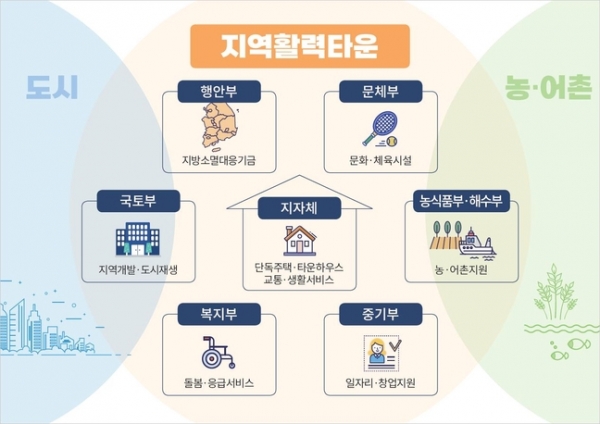 지역활력타운

도시

농·어촌

행안부
지방소멸대응기금

문체부
문화·체육시설

국토부
지역개발·도시재생

지자체
단독주택·타운하우스
교통·생활서비스

농식품부·해수부
농·어촌지원

복지부
돌봄·응급서비스

중기부
일자리·창업지원